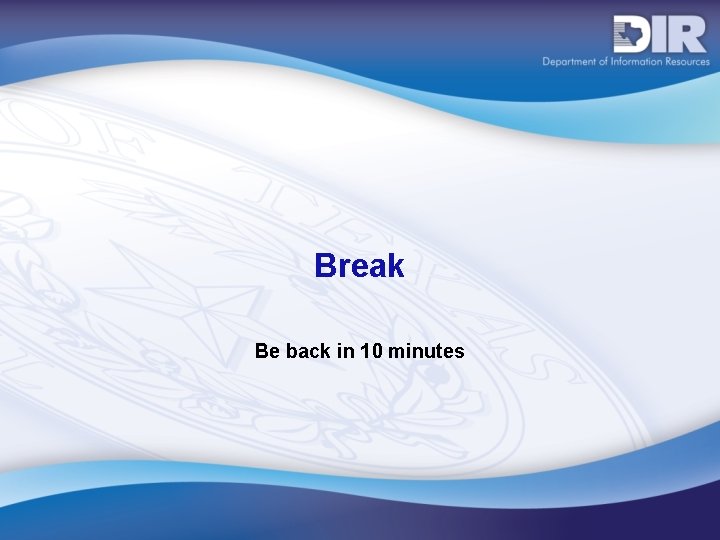 DIR
Department of Information Resources

Break

Be back in 10 minutes